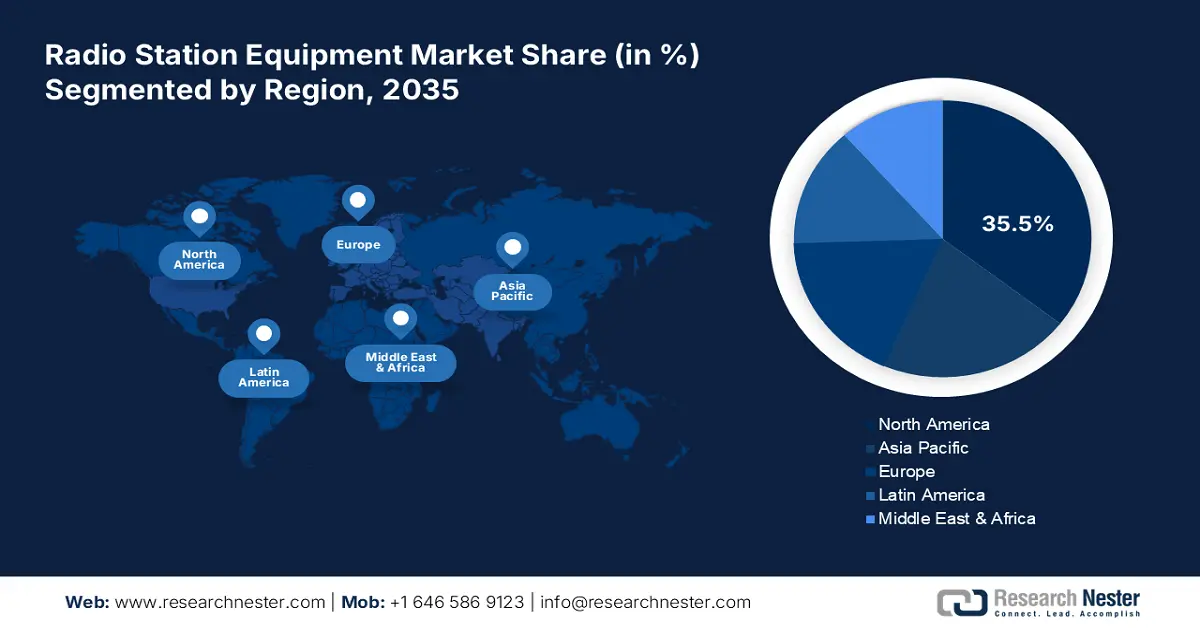 Radio Station Equipment Market Share (in %)
Segmented by Region, 2035

North America

Europe

Asia Pacific

Latin America

Middle East & Africa

35.5%

North America
Asia Pacific
Europe
Latin America
Middle East & Africa

Web: www.researchnester.com | Mob: +1 646 586 9123 | info@researchnester.com

Research Nester
Connect. Lead. Accomplish